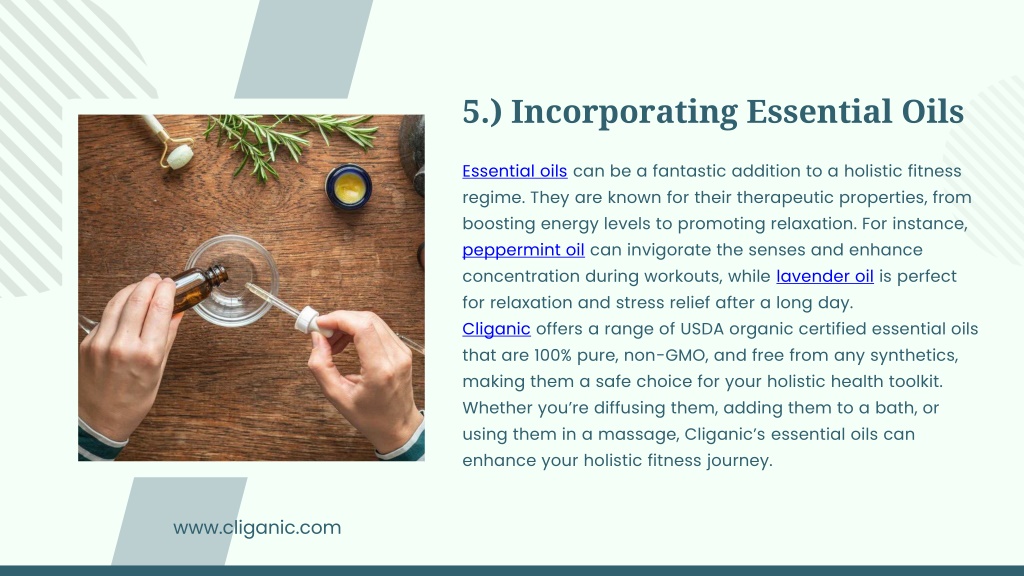 5.) Incorporating Essential Oils

Essential oils can be a fantastic addition to a holistic fitness regime. They are known for their therapeutic properties, from boosting energy levels to promoting relaxation. For instance, peppermint oil can invigorate the senses and enhance concentration during workouts, while lavender oil is perfect for relaxation and stress relief after a long day.
Cliganic offers a range of USDA organic certified essential oils that are 100% pure, non-GMO, and free from any synthetics, making them a safe choice for your holistic health toolkit. Whether you're diffusing them, adding them to a bath, or using them in a massage, Cliganic's essential oils can enhance your holistic fitness journey.

www.cliganic.com